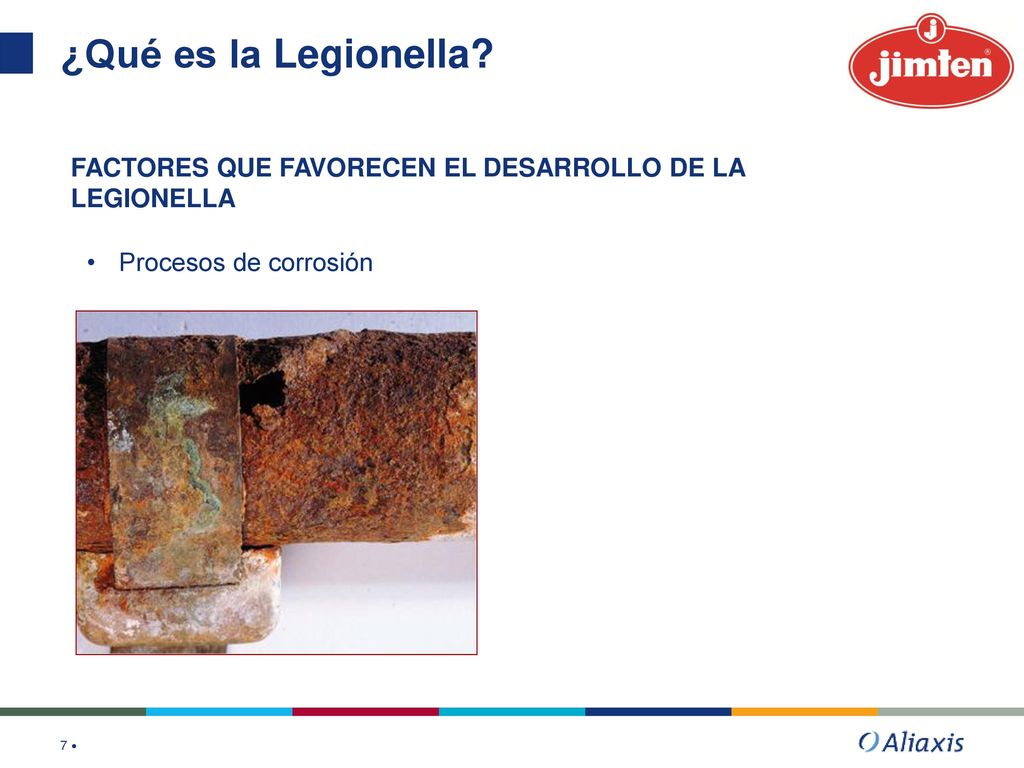 ¿Qué es la Legionella?

jimten

FACTORES QUE FAVORECEN EL DESARROLLO DE LA LEGIONELLA

• Procesos de corrosión

7 •

Aliaxis